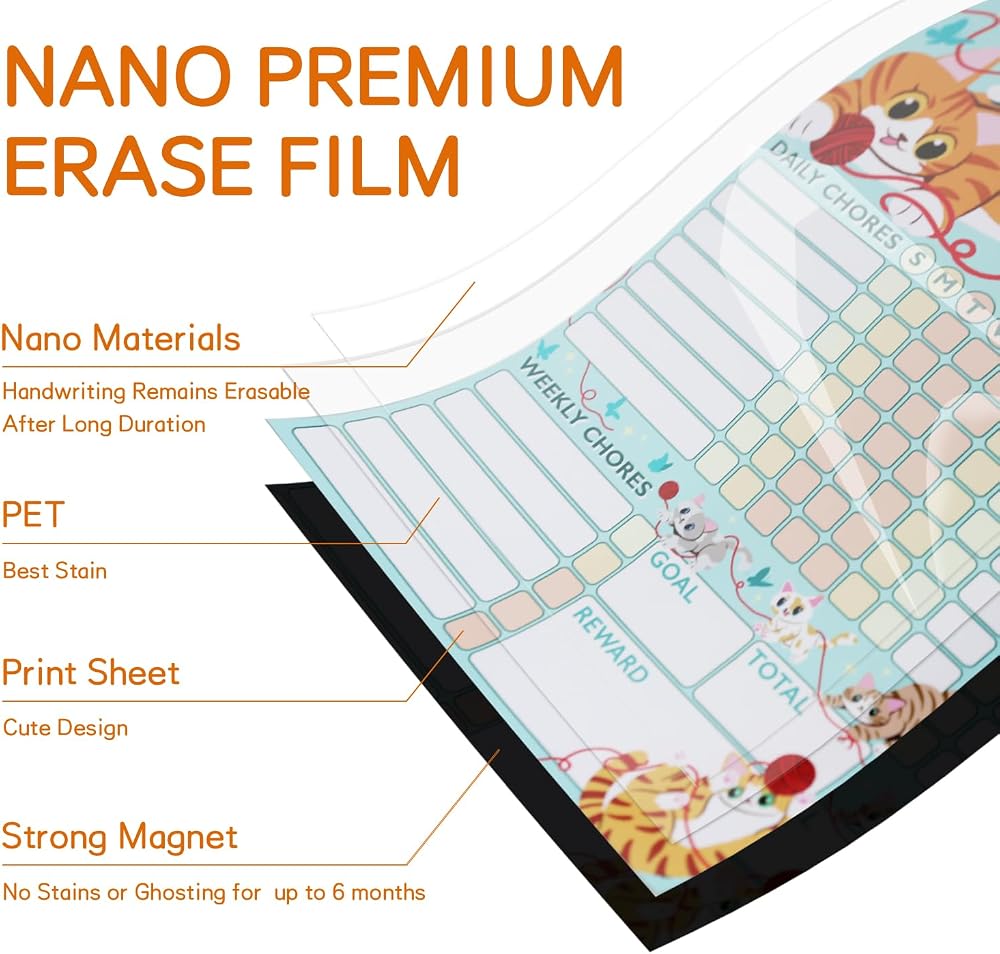 NANO PREMIUM ERASE FILM

Nano Materials
Handwriting Remains Erasable After Long Duration

PET
Best Stain

Print Sheet
Cute Design

Strong Magnet
No Stains or Ghosting for up to 6 months

DAILY CHORES S M T

WEEKLY CHORES

GOAL

REWARD

TOTAL